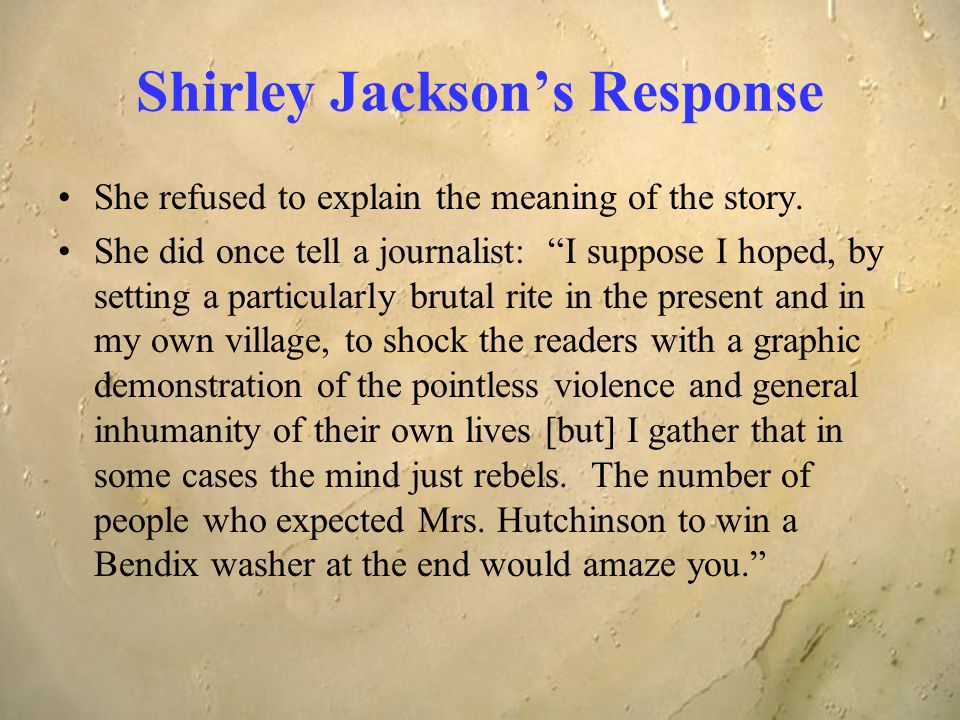 Shirley Jackson’s Response

• She refused to explain the meaning of the story.
• She did once tell a journalist: “I suppose I hoped, by setting a particularly brutal rite in the present and in my own village, to shock the readers with a graphic demonstration of the pointless violence and general inhumanity of their own lives [but] I gather that in some cases the mind just rebels. The number of people who expected Mrs. Hutchinson to win a Bendix washer at the end would amaze you.”